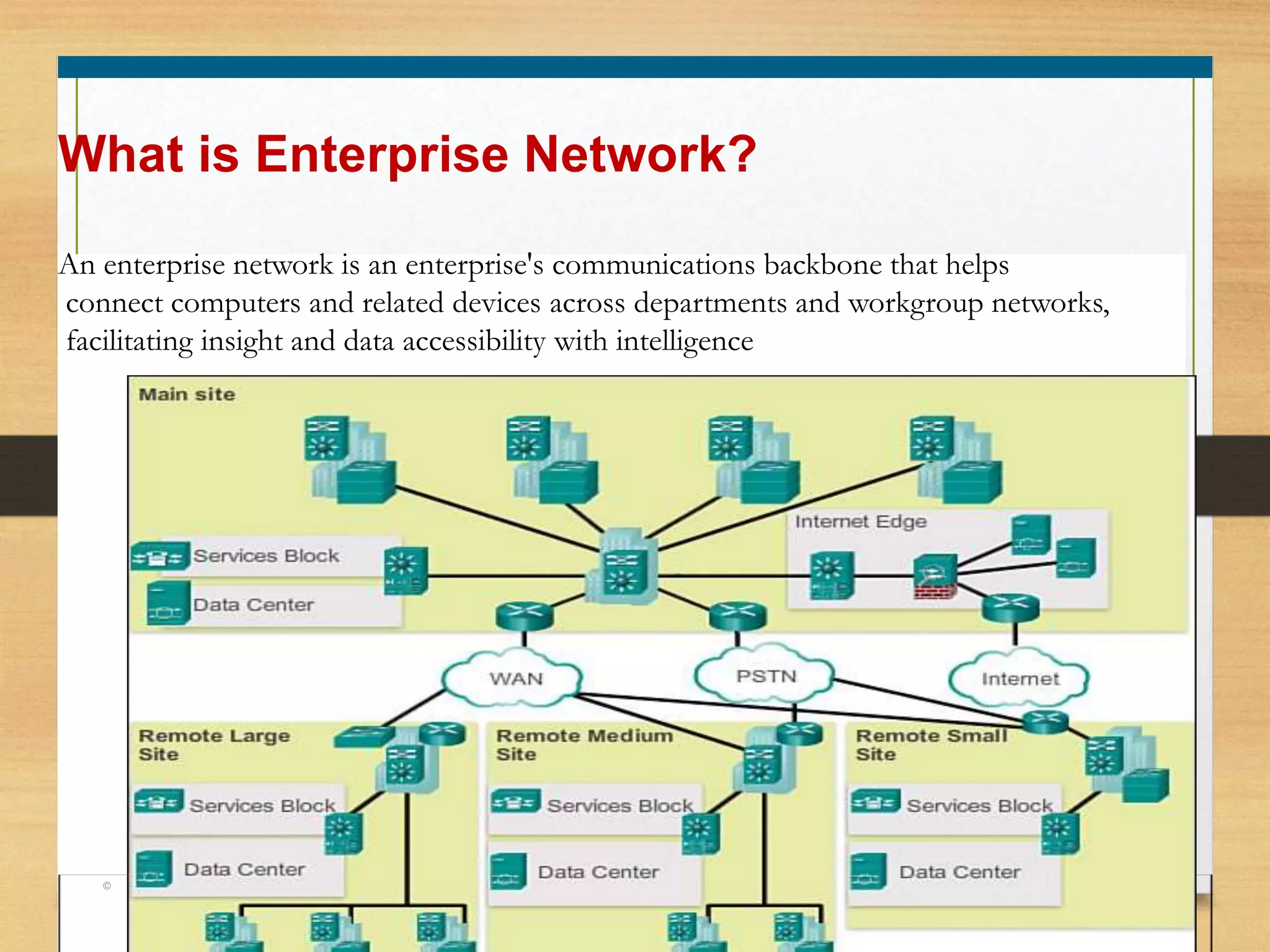 What is Enterprise Network?

An enterprise network is an enterprise's communications backbone that helps connect computers and related devices across departments and workgroup networks, facilitating insight and data accessibility with intelligence

Main site

Services Block

Data Center

Internet Edge

WAN

PSTN

Internet

Remote Large Site

Services Block

Data Center

Remote Medium Site

Services Block

Data Center

Remote Small Site

Services Block

Data Center

©